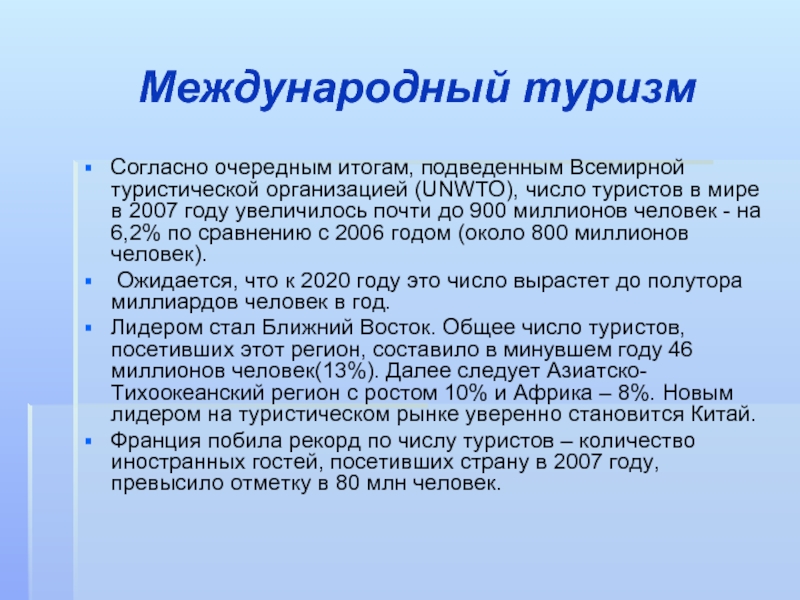 Международный туризм

Согласно очередным итогам, подведенным Всемирной туристической организацией (UNWTO), число туристов в мире в 2007 году увеличилось почти до 900 миллионов человек - на 6,2% по сравнению с 2006 годом (около 800 миллионов человек).

Ожидается, что к 2020 году это число вырастет до полутора миллиардов человек в год.

Лидером стал Ближний Восток. Общее число туристов, посетивших этот регион, составило в минувшем году 46 миллионов человек(13%). Далее следует Азиатско-Тихоокеанский регион с ростом 10% и Африка – 8%. Новым лидером на туристическом рынке уверенно становится Китай.

Франция побила рекорд по числу туристов – количество иностранных гостей, посетивших страну в 2007 году, превысило отметку в 80 млн человек.